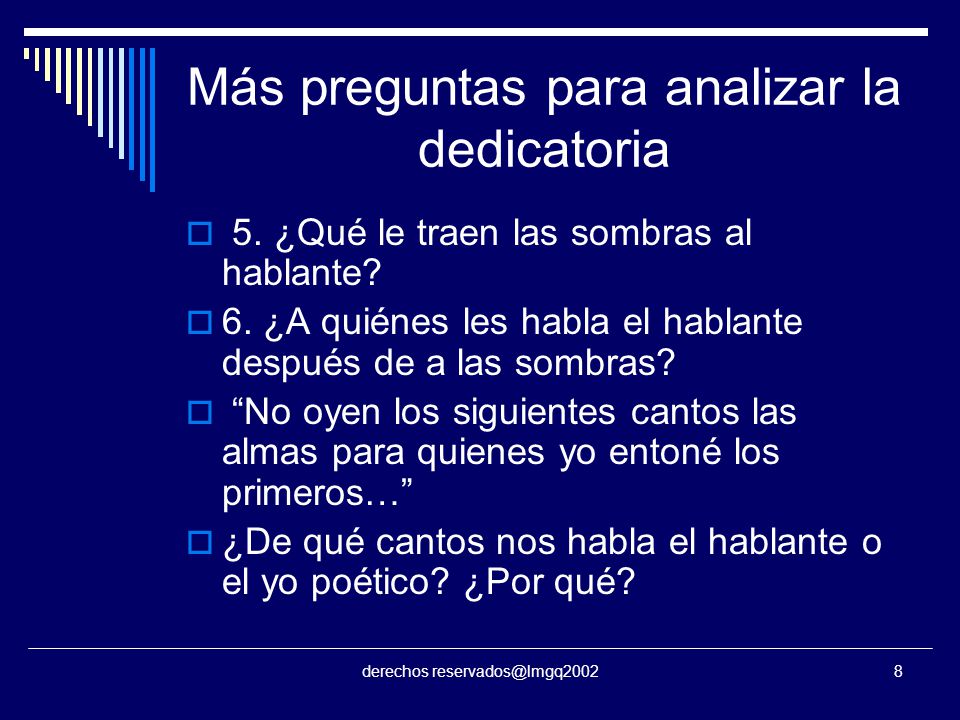 Más preguntas para analizar la dedicatoria

5. ¿Qué le traen las sombras al hablante?

6. ¿A quiénes les habla el hablante después de a las sombras?

“No oyen los siguientes cantos las almas para quienes yo entoné los primeros…”

¿De qué cantos nos habla el hablante o el yo poético? ¿Por qué?

derechos reservados@lmgq2002

8